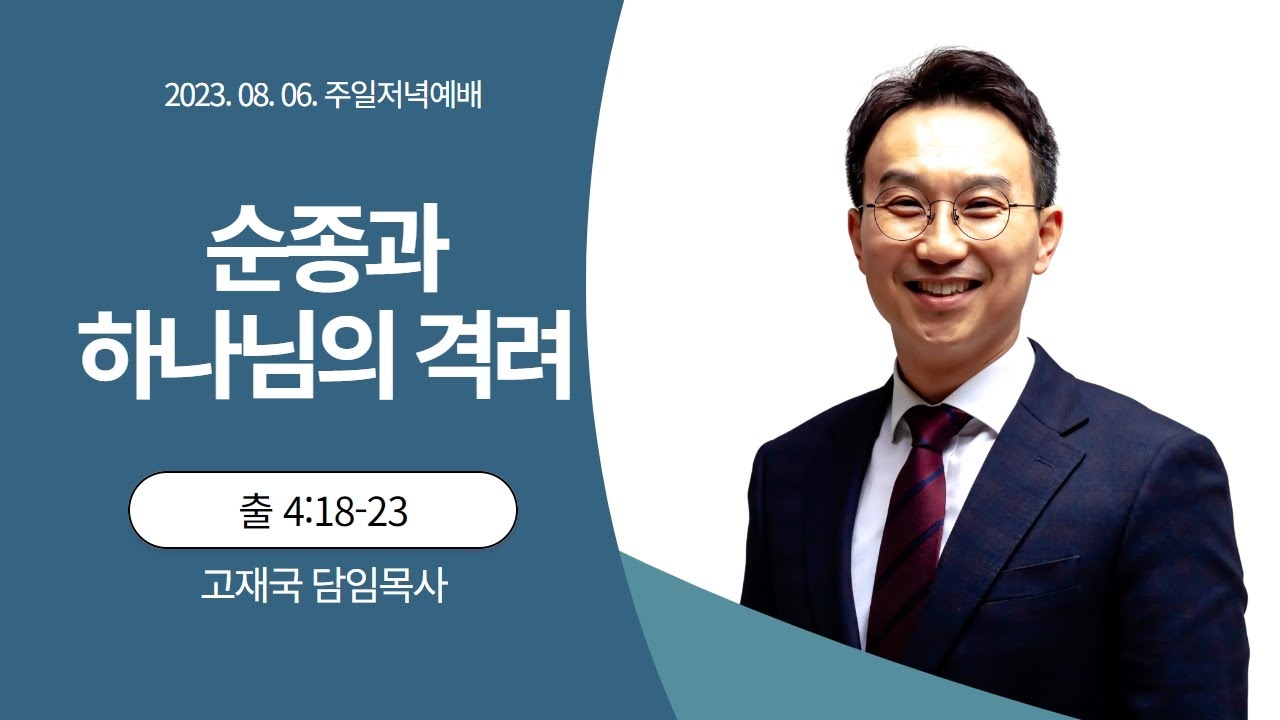 2023. 08. 06. 주일저녁예배

순종과
하나님의 격려

출 4:18-23

고재국 담임목사